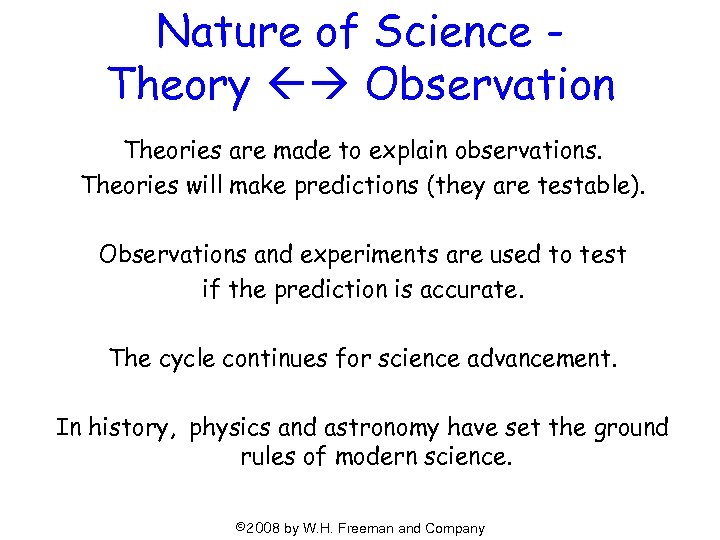 Nature of Science - Theory ←→ Observation

Theories are made to explain observations.
Theories will make predictions (they are testable).

Observations and experiments are used to test if the prediction is accurate.

The cycle continues for science advancement.

In history, physics and astronomy have set the ground rules of modern science.

©2008 by W.H. Freeman and Company